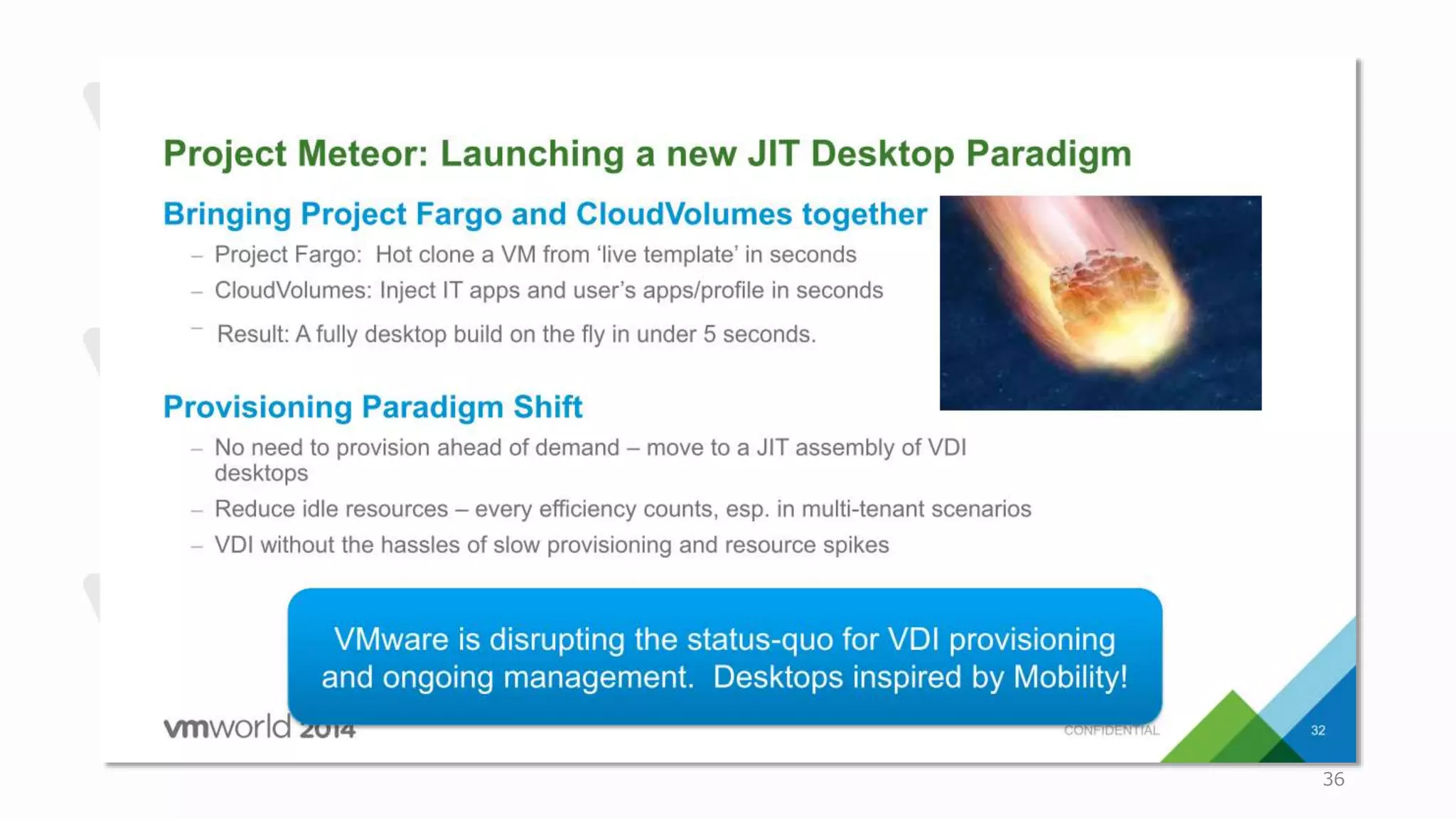 Project Meteor: Launching a new JIT Desktop Paradigm

Bringing Project Fargo and CloudVolumes together

– Project Fargo: Hot clone a VM from 'live template' in seconds

– CloudVolumes: Inject IT apps and user's apps/profile in seconds

– Result: A fully desktop build on the fly in under 5 seconds.

Provisioning Paradigm Shift

– No need to provision ahead of demand – move to a JIT assembly of VDI desktops

– Reduce idle resources – every efficiency counts, esp. in multi-tenant scenarios

– VDI without the hassles of slow provisioning and resource spikes

VMware is disrupting the status-quo for VDI provisioning and ongoing management. Desktops inspired by Mobility!

vmworld 2014

CONFIDENTIAL

32

36